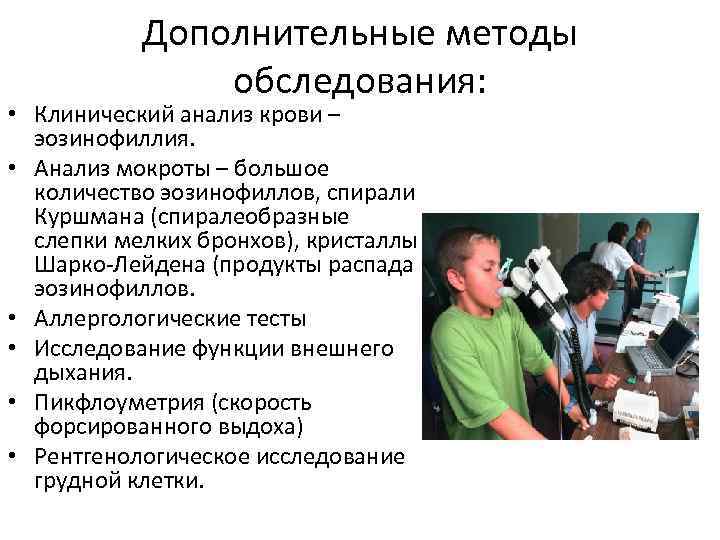 Дополнительные методы обследования:

• Клинический анализ крови – эозинофиллия.
• Анализ мокроты – большое количество эозинофиллов, спирали Куршмана (спиралеобразные слепки мелких бронхов), кристаллы Шарко-Лейдена (продукты распада эозинофиллов.
• Аллергологические тесты
• Исследование функции внешнего дыхания.
• Пикфлоуметрия (скорость форсированного выдоха)
• Рентгенологическое исследование грудной клетки.